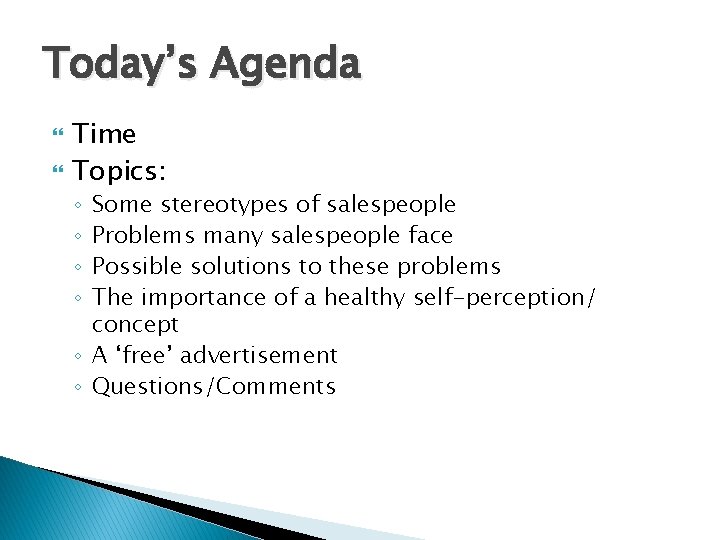 Today's Agenda

Time
Topics:
◦ Some stereotypes of salespeople
◦ Problems many salespeople face
◦ Possible solutions to these problems
◦ The importance of a healthy self-perception/concept
◦ A 'free' advertisement
◦ Questions/Comments